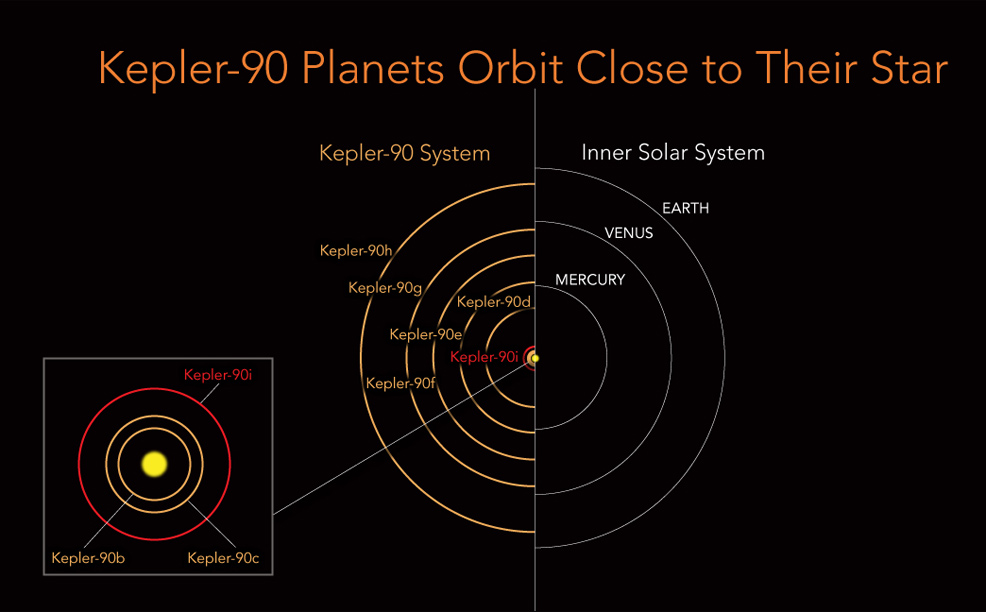 Kepler-90 Planets Orbit Close to Their Star

Kepler-90 System

Inner Solar System

EARTH

VENUS

MERCURY

Kepler-90h

Kepler-90g

Kepler-90d

Kepler-90e

Kepler-90i

Kepler-90f

Kepler-90i

Kepler-90b

Kepler-90c